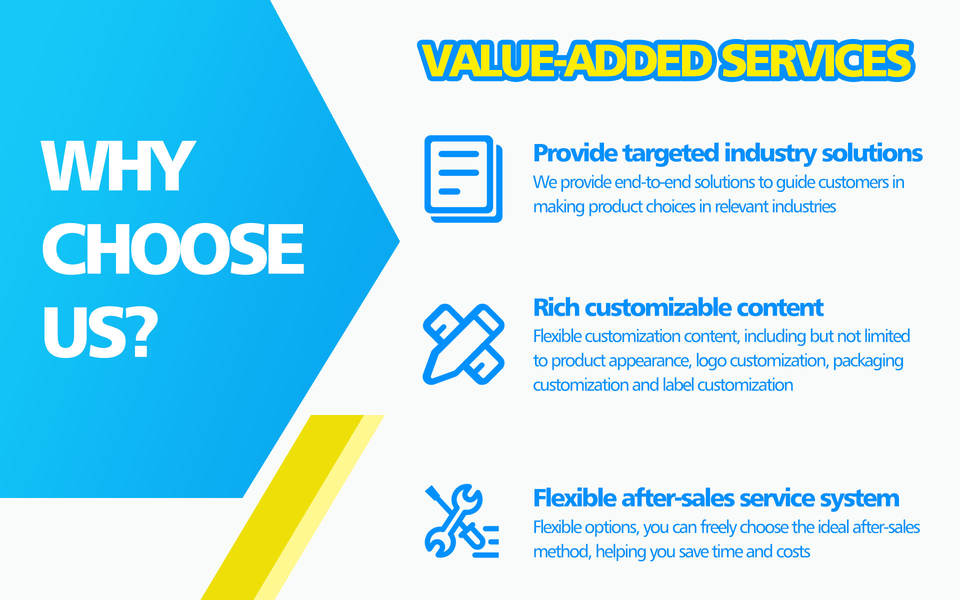 WHY CHOOSE US?

VALUE-ADDED SERVICES

Provide targeted industry solutions
We provide end-to-end solutions to guide customers in making product choices in relevant industries

Rich customizable content
Flexible customization content, including but not limited to product appearance, logo customization, packaging customization and label customization

Flexible after-sales service system
Flexible options, you can freely choose the ideal after-sales method, helping you save time and costs